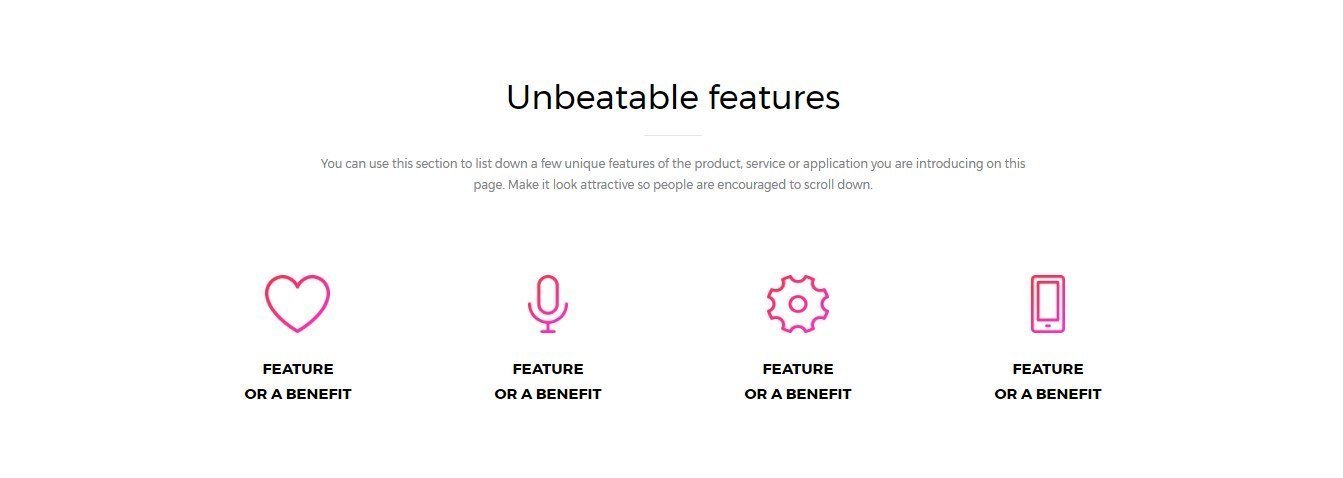 Unbeatable features

You can use this section to list down a few unique features of the product, service or application you are introducing on this page. Make it look attractive so people are encouraged to scroll down.

FEATURE
OR A BENEFIT

FEATURE
OR A BENEFIT

FEATURE
OR A BENEFIT

FEATURE
OR A BENEFIT